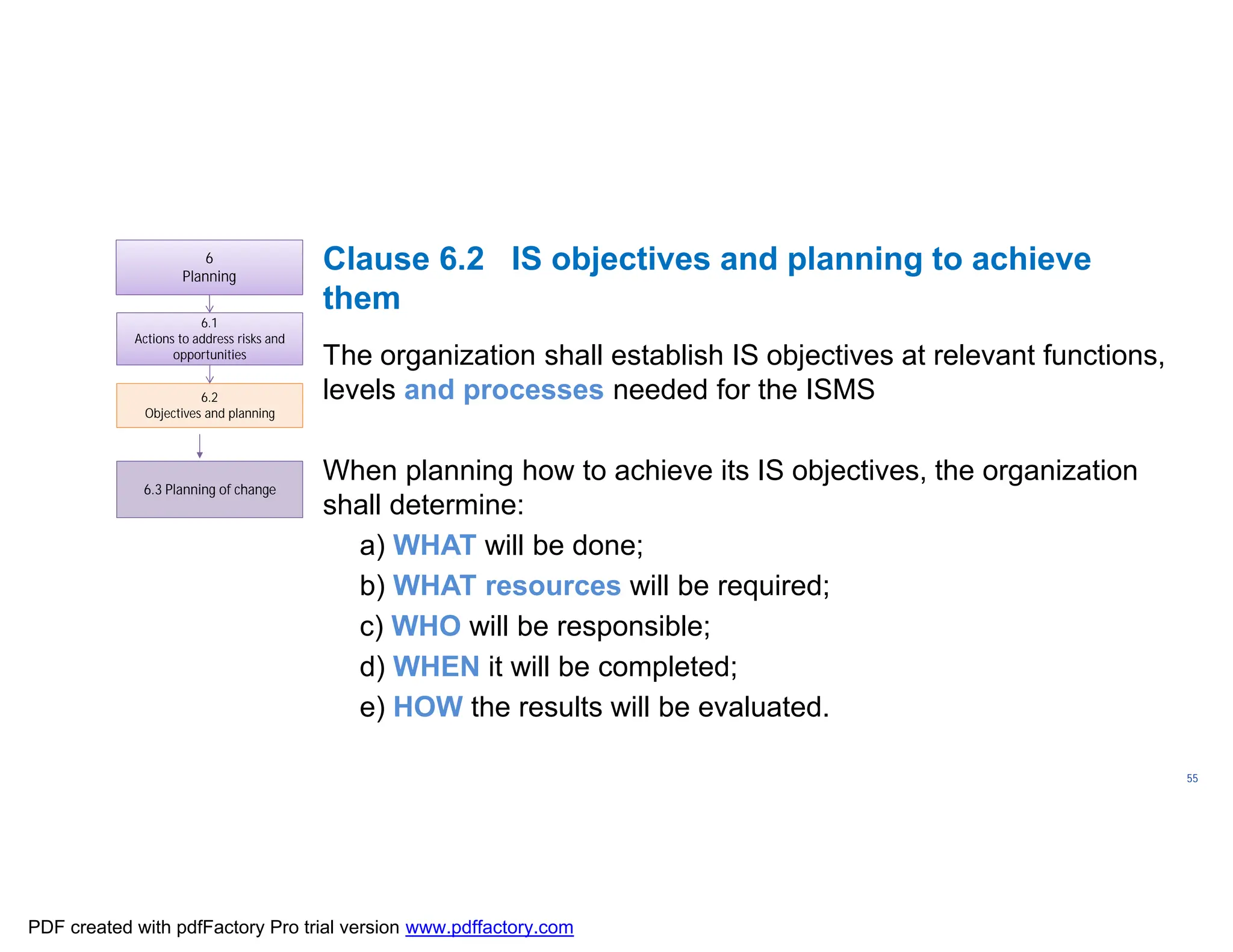 6
Planning

6.1
Actions to address risks and opportunities

6.2
Objectives and planning

6.3 Planning of change

Clause 6.2 IS objectives and planning to achieve them

The organization shall establish IS objectives at relevant functions, levels and processes needed for the ISMS

When planning how to achieve its IS objectives, the organization shall determine:

a) WHAT will be done;

b) WHAT resources will be required;

c) WHO will be responsible;

d) WHEN it will be completed;

e) HOW the results will be evaluated.

55

PDF created with pdfFactory Pro trial version www.pdffactory.com